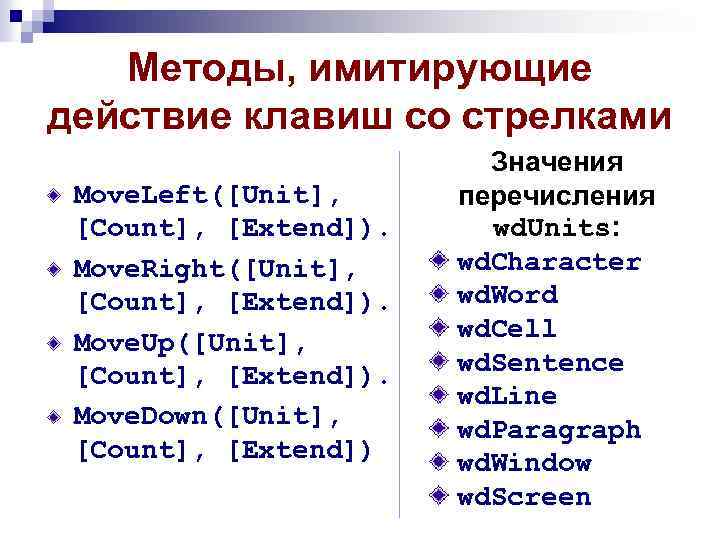 Методы, имитирующие действие клавиш со стрелками

MoveLeft([Unit], [Count], [Extend]).

MoveRight([Unit], [Count], [Extend]).

MoveUp([Unit], [Count], [Extend]).

MoveDown([Unit], [Count], [Extend])

Значения перечисления wdUnits:

wdCharacter

wdWord

wdCell

wdSentence

wdLine

wdParagraph

wdWindow

wdScreen